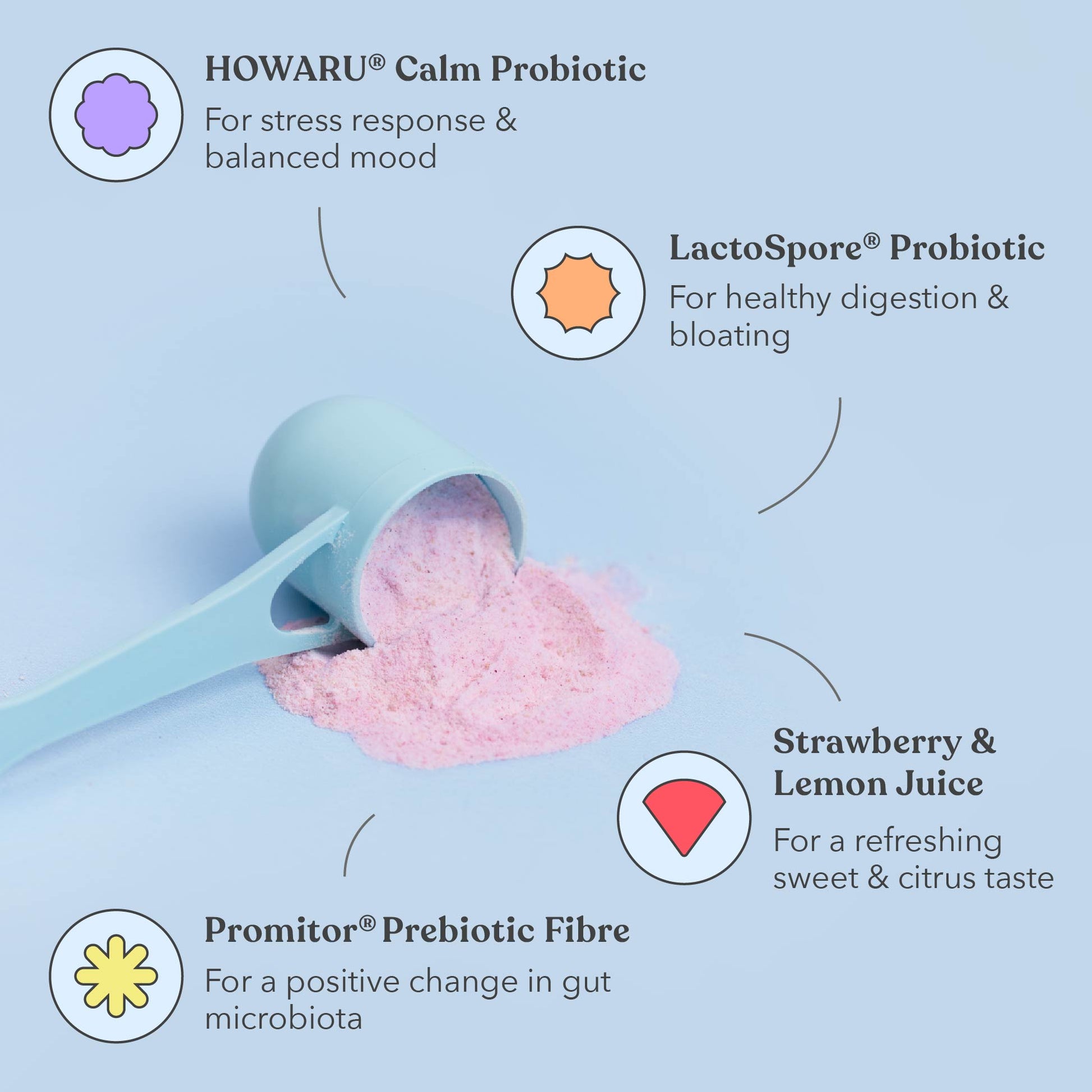 HOWARU® Calm Probiotic

For stress response & balanced mood

LactoSpore® Probiotic

For healthy digestion & bloating

Strawberry & Lemon Juice

For a refreshing sweet & citrus taste

Promitor® Prebiotic Fibre

For a positive change in gut microbiota